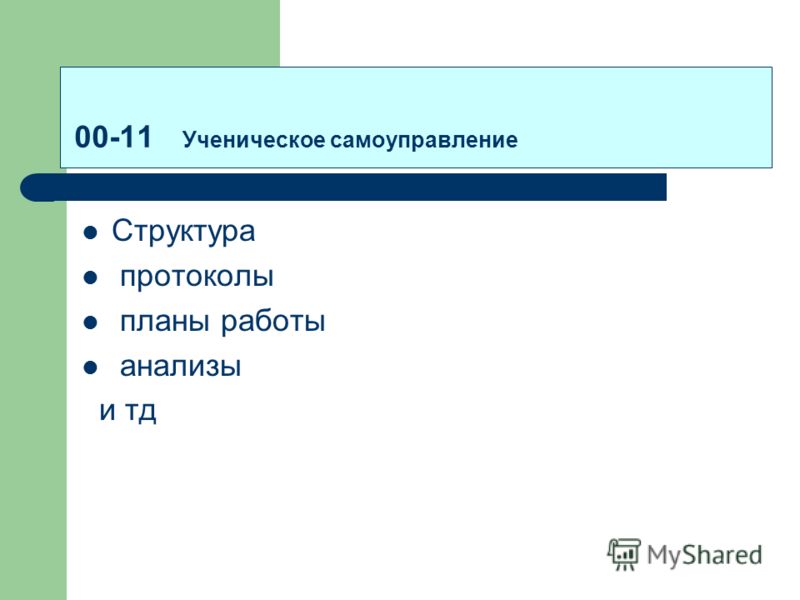 00-11 Ученическое самоуправление

- Структура
- протоколы
- планы работы
- анализы

и тд

MyShared